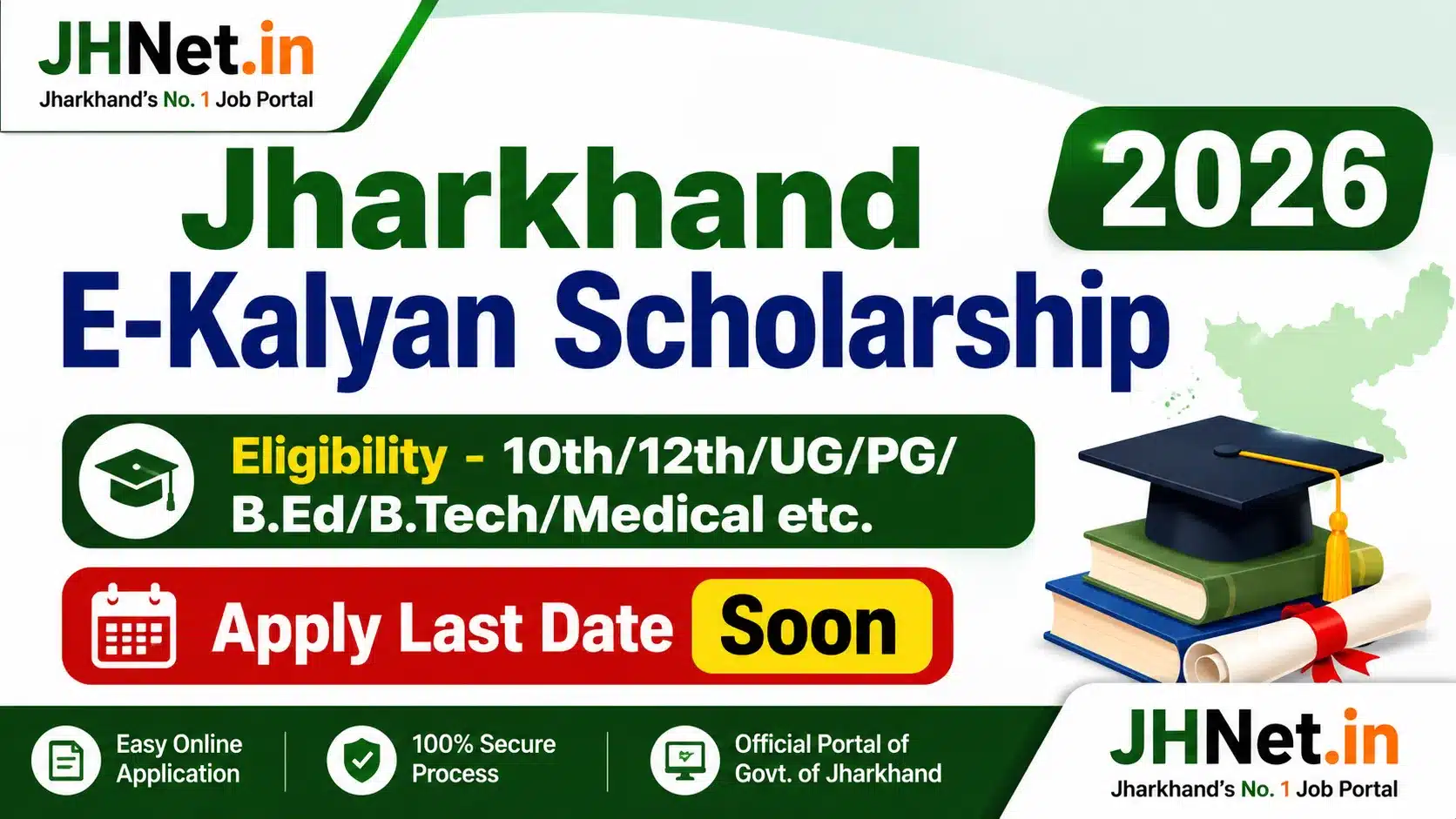 JHNet.in
Jharkhand's No. 1 Job Portal

Jharkhand 2026
E-Kalyan Scholarship

Eligibility - 10th/12th/UG/PG/ B.Ed/B.Tech/Medical etc.

Apply Last Date Soon

Easy Online Application

100% Secure Process

Official Portal of Govt. of Jharkhand

JHNet.in
Jharkhand's No. 1 Job Portal